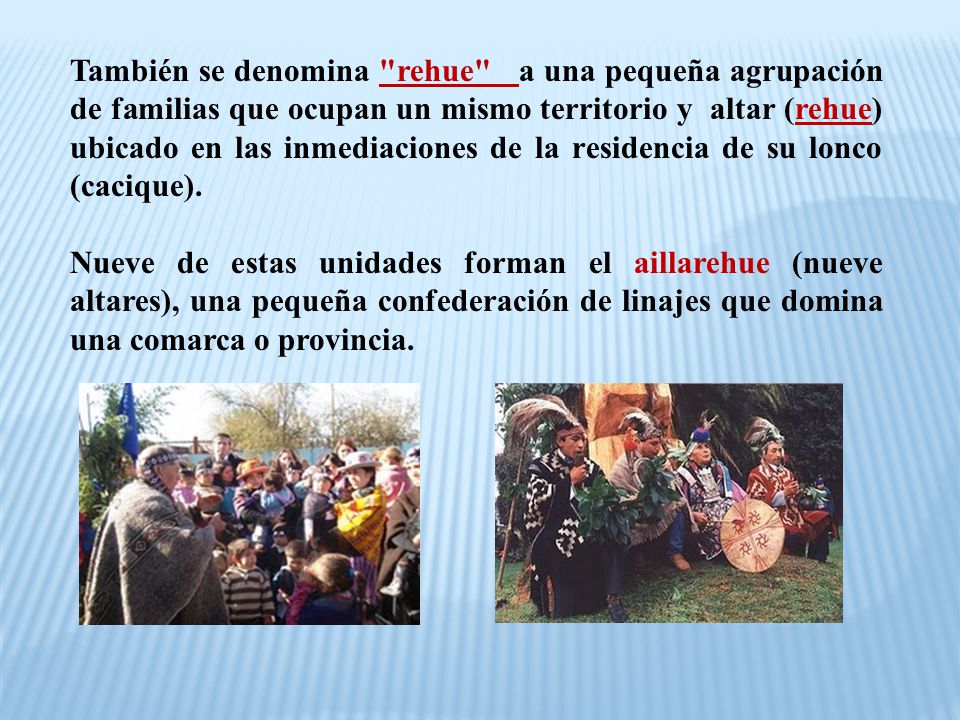 También se denomina "rehue" a una pequeña agrupación de familias que ocupan un mismo territorio y altar (rehue) ubicado en las inmediaciones de la residencia de su lonco (cacique).

Nueve de estas unidades forman el aillarehue (nueve altares), una pequeña confederación de linajes que domina una comarca o provincia.